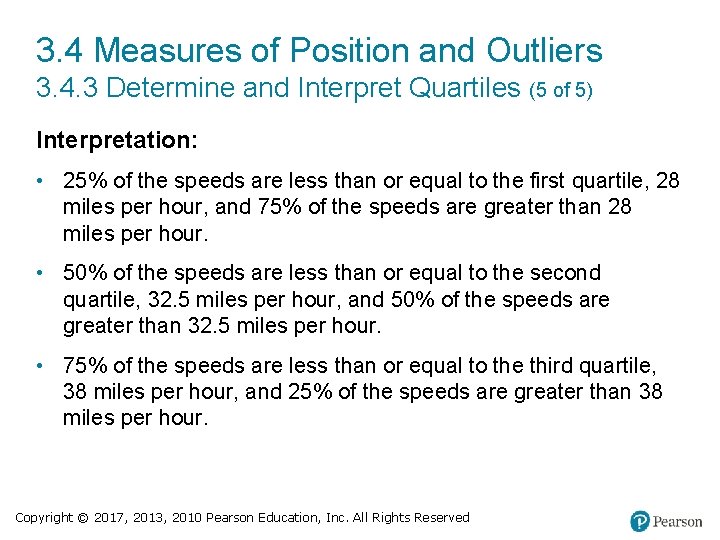 3.4 Measures of Position and Outliers
3.4.3 Determine and Interpret Quartiles (5 of 5)

Interpretation:

• 25% of the speeds are less than or equal to the first quartile, 28 miles per hour, and 75% of the speeds are greater than 28 miles per hour.

• 50% of the speeds are less than or equal to the second quartile, 32.5 miles per hour, and 50% of the speeds are greater than 32.5 miles per hour.

• 75% of the speeds are less than or equal to the third quartile, 38 miles per hour, and 25% of the speeds are greater than 38 miles per hour.

Copyright © 2017, 2013, 2010 Pearson Education, Inc. All Rights Reserved

Pearson